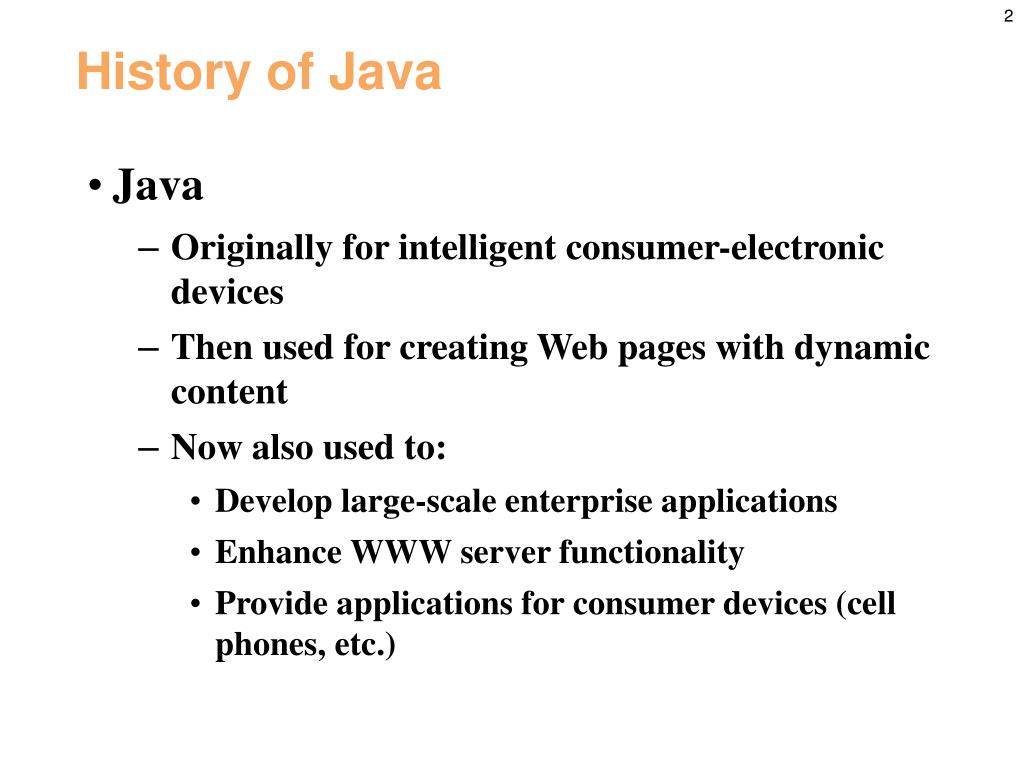 2

History of Java

• Java
– Originally for intelligent consumer-electronic devices
– Then used for creating Web pages with dynamic content
– Now also used to:
• Develop large-scale enterprise applications
• Enhance WWW server functionality
• Provide applications for consumer devices (cell phones, etc.)